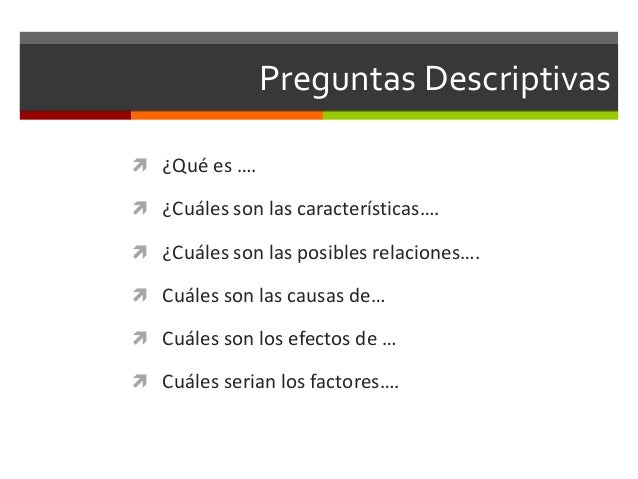 Preguntas Descriptivas

¿Qué es ….

¿Cuáles son las características….

¿Cuáles son las posibles relaciones….

Cuáles son las causas de…

Cuáles son los efectos de …

Cuáles serian los factores….